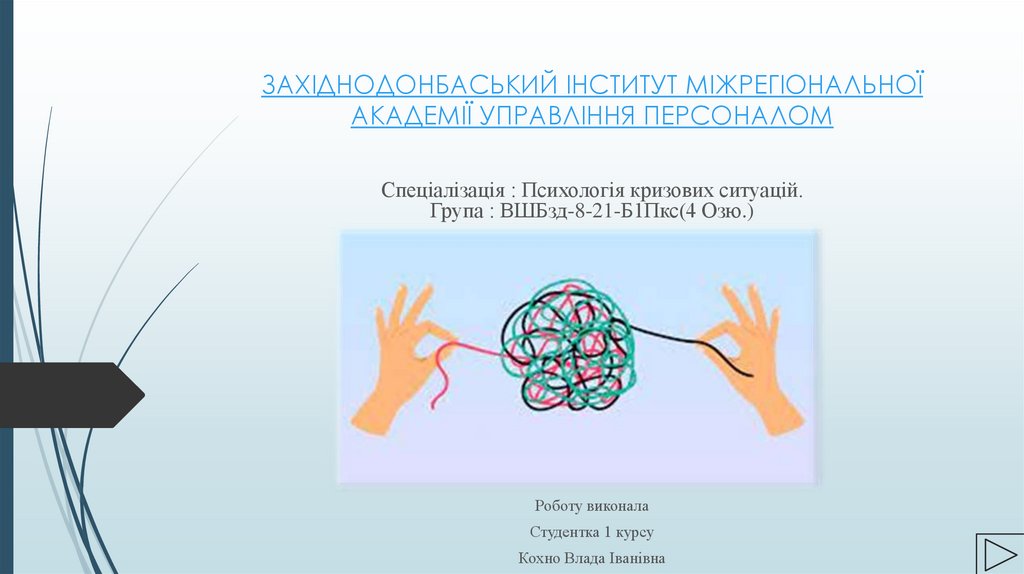 ЗАХІДНОДОНБАСЬКИЙ ІНСТИТУТ МІЖРЕГІОНАЛЬНОЇ АКАДЕМІЇ УПРАВЛІННЯ ПЕРСОНАЛОМ

Спеціалізація : Психологія кризових ситуацій.
Група : ВШБзд-8-21-Б1Пкс(4 Озю.)

Роботу виконала
Студентка 1 курсу
Кохно Влада Іванівна